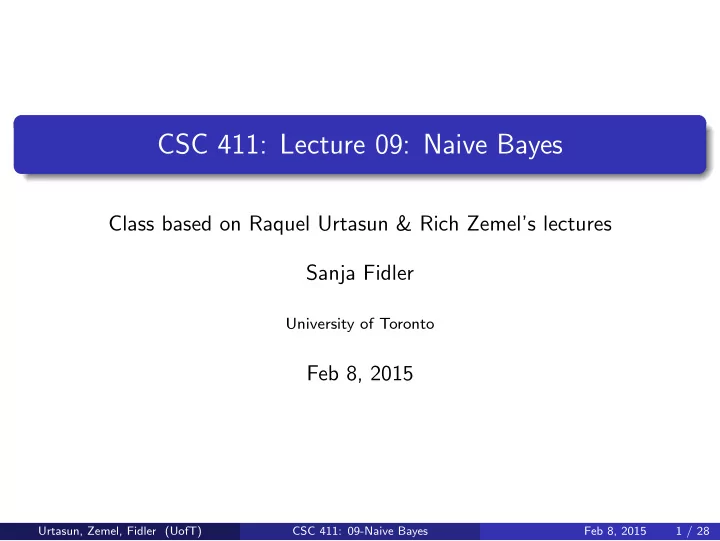 CSC 411: Lecture 09: Naive Bayes

Class based on Raquel Urtasun & Rich Zemel's lectures

Sanja Fidler

University of Toronto

Feb 8, 2015

Urtasun, Zemel, Fidler (UofT) CSC 411: 09-Naive Bayes Feb 8, 2015 1 / 28